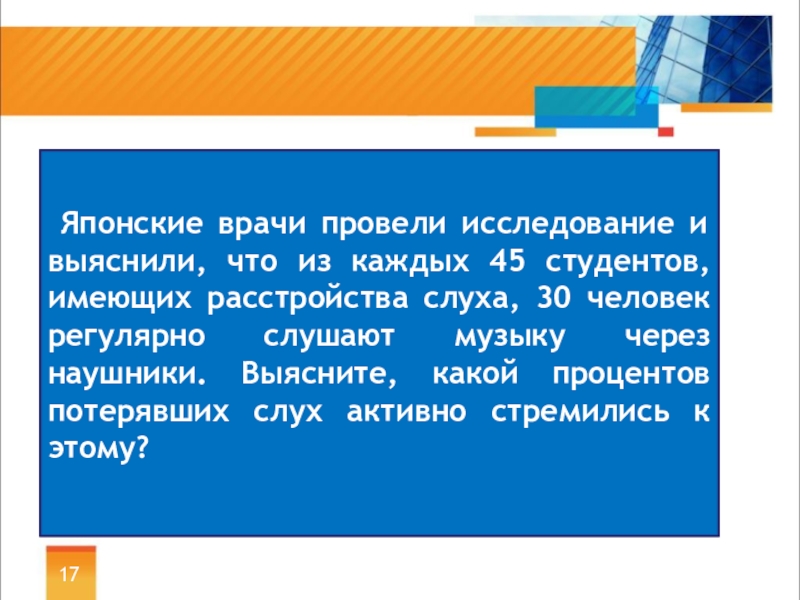 Японские врачи провели исследование и выяснили, что из каждых 45 студентов, имеющих расстройства слуха, 30 человек регулярно слушают музыку через наушники. Выясните, какой процентов потерявших слух активно стремились к этому?

17